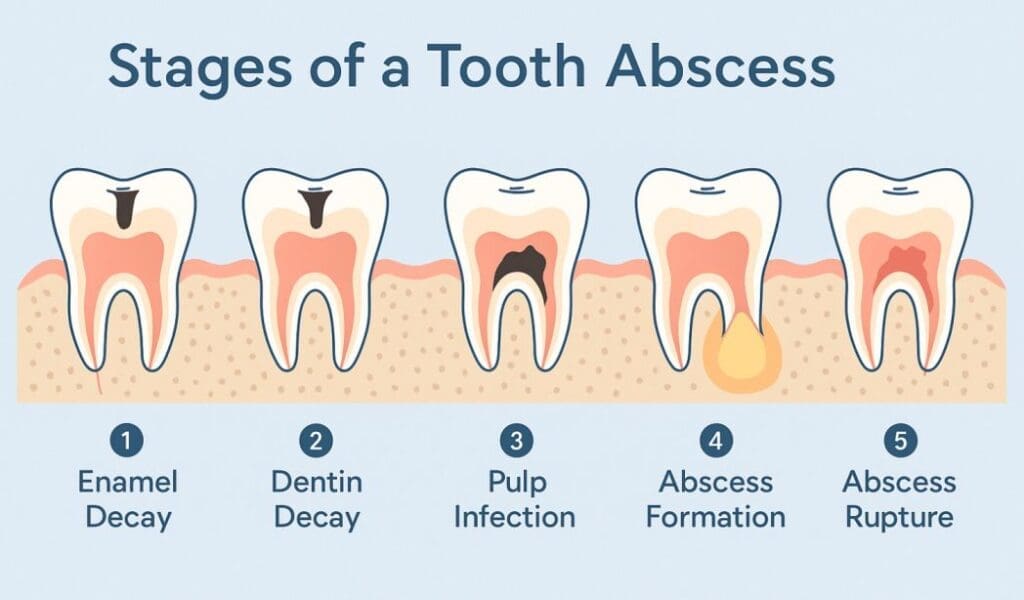 Stages of a Tooth Abscess

1
Enamel Decay

2
Dentin Decay

3
Pulp Infection

4
Abscess Formation

5
Abscess Rupture